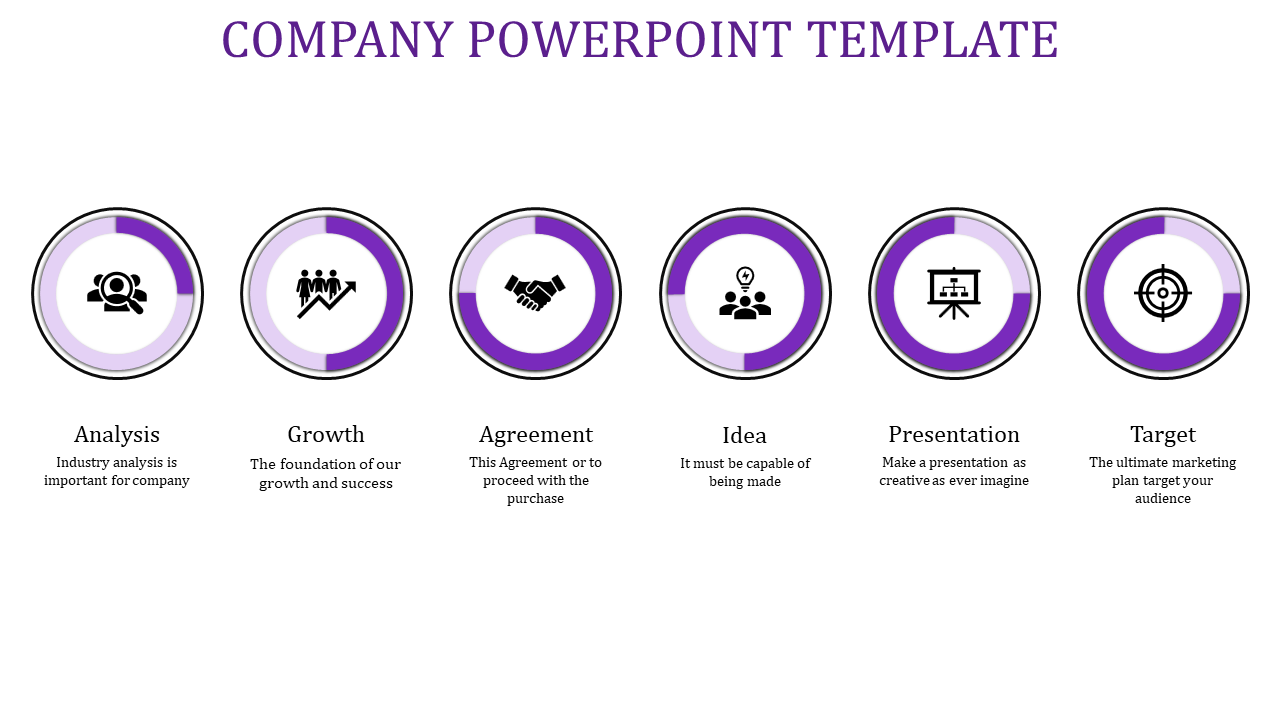 COMPANY POWERPOINT TEMPLATE

Analysis
Industry analysis is important for company

Growth
The foundation of our growth and success

Agreement
This Agreement or to proceed with the purchase

Idea
It must be capable of being made

Presentation
Make a presentation as creative as ever imagine

Target
The ultimate marketing plan target your audience